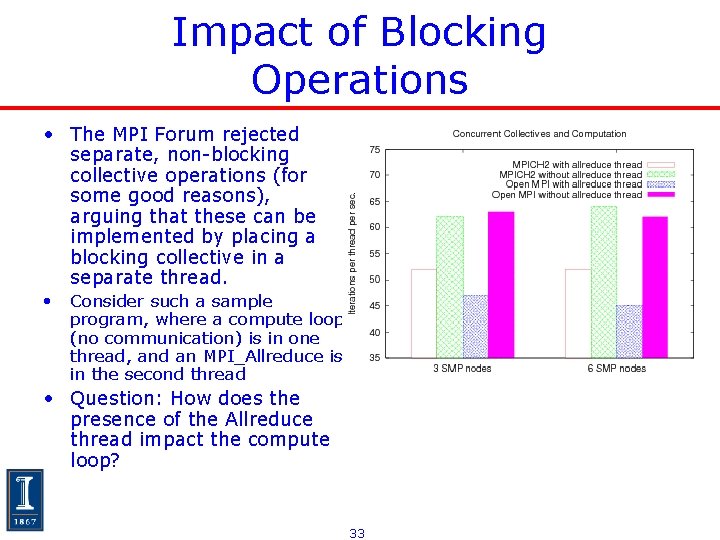 Impact of Blocking Operations

• The MPI Forum rejected separate, non-blocking collective operations (for some good reasons), arguing that these can be implemented by placing a blocking collective in a separate thread.

• Consider such a sample program, where a compute loop (no communication) is in one thread, and an MPI_Allreduce is in the second thread

• Question: How does the presence of the Allreduce thread impact the compute loop?

Concurrent Collectives and Computation

MPICH2 with allreduce thread
MPICH2 without allreduce thread
Open MPI with allreduce thread
Open MPI without allreduce thread

Iterations per thread per sec.

75
70
65
60
55
50
45
40
35

3 SMP nodes
6 SMP nodes

I
1867

33